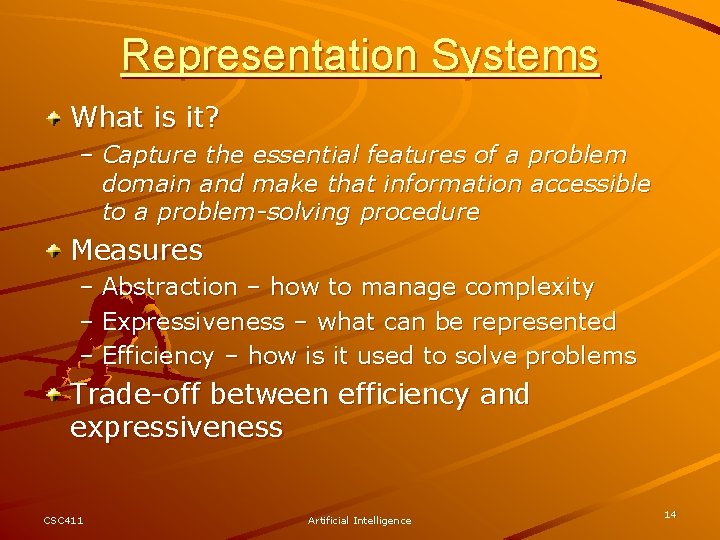 Representation Systems

What is it?

– Capture the essential features of a problem domain and make that information accessible to a problem-solving procedure

Measures

– Abstraction – how to manage complexity
– Expressiveness – what can be represented
– Efficiency – how is it used to solve problems

Trade-off between efficiency and expressiveness

CSC411 Artificial Intelligence 14